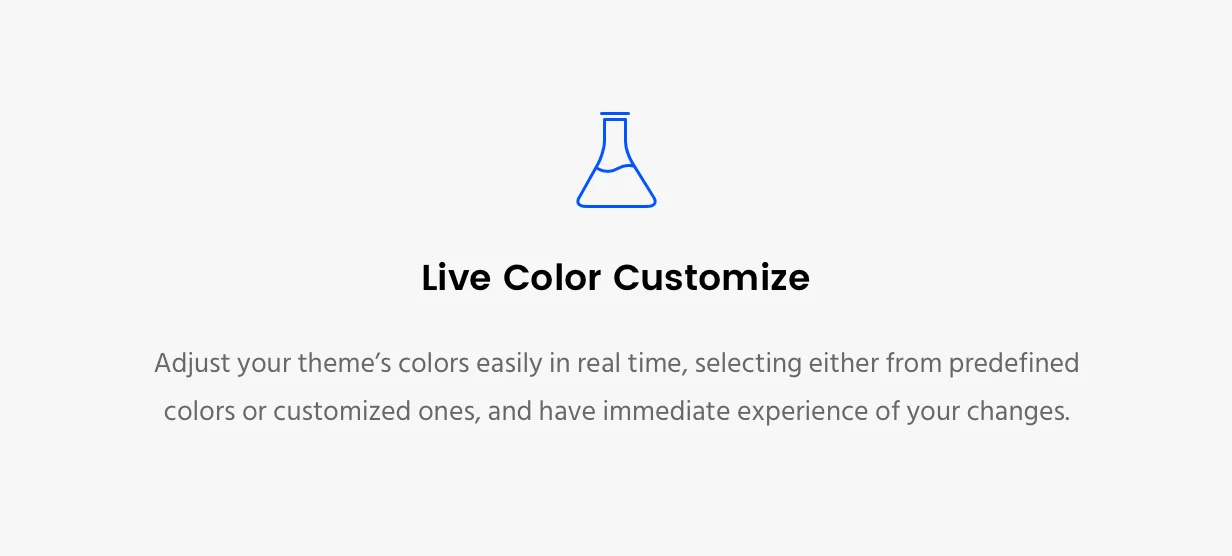 Live Color Customize

Adjust your theme’s colors easily in real time, selecting either from predefined colors or customized ones, and have immediate experience of your changes.